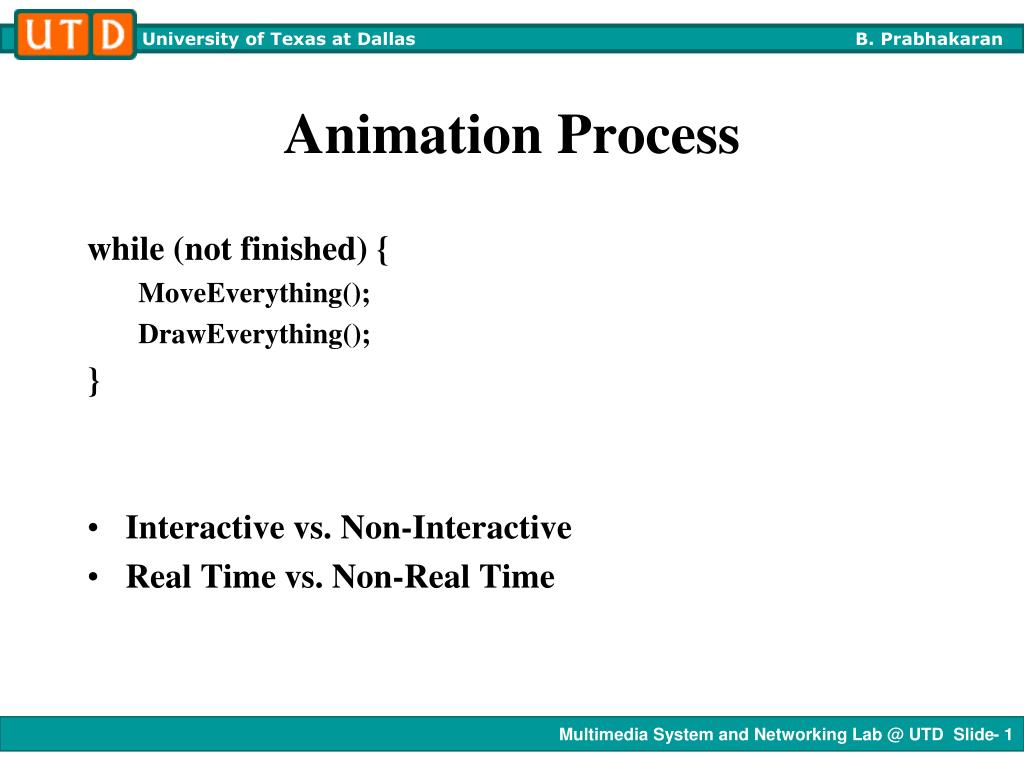 UTD University of Texas at Dallas B. Prabhakaran

Animation Process

while (not finished) {
MoveEverything();
DrawEverything();
}

• Interactive vs. Non-Interactive
• Real Time vs. Non-Real Time

Multimedia System and Networking Lab @ UTD Slide- 1